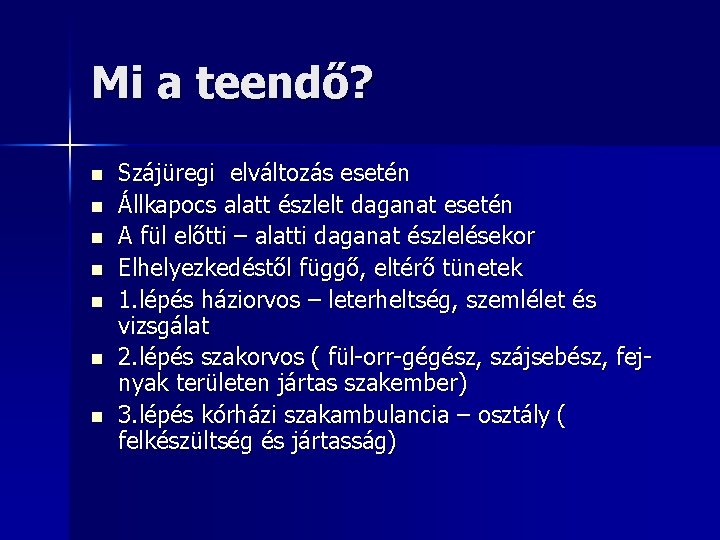 Mi a teendő?

- Szájüregi  elváltozás esetén
- Állkapocs alatt észlelt daganat esetén
- A fül előtti – alatti daganat észlelésekor
- Elhelyezkedéstől függő, eltérő tünetek
- 1.lépés háziorvos – leterheltség, szemlélet és vizsgálat
- 2.lépés szakorvos ( fül-orr-gégész, szájsebész, fej-nyak területen jártas szakember)
- 3.lépés kórházi szakambulancia – osztály ( felkészültség és jártasság)